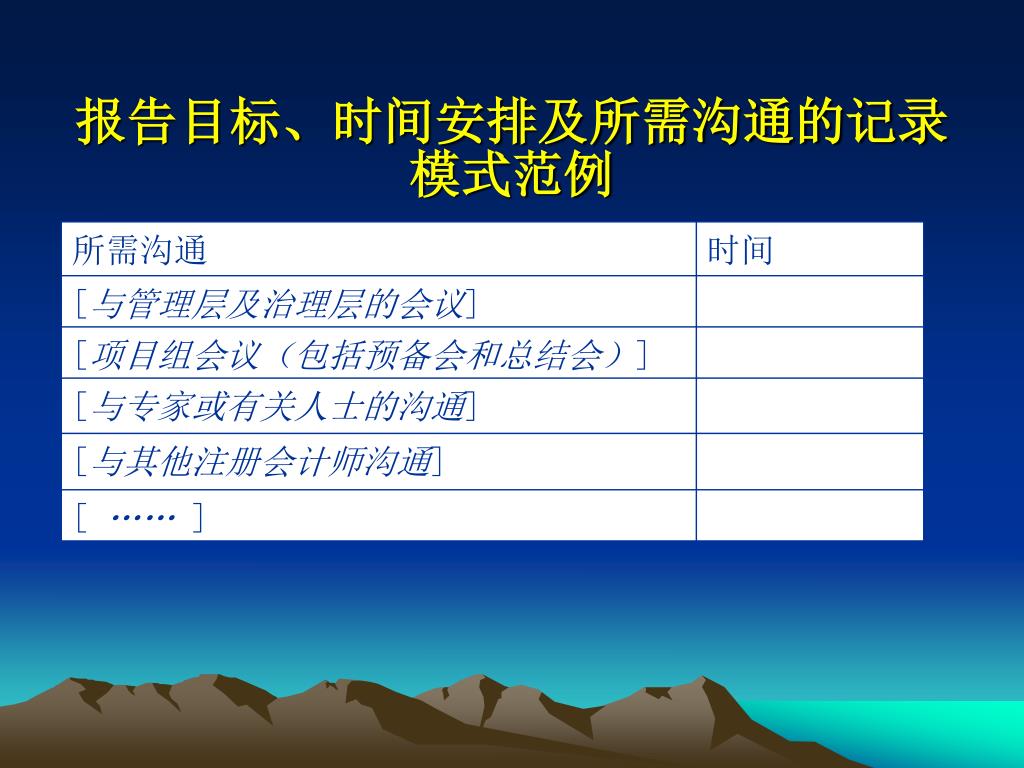 报告目标、时间安排及所需沟通的记录模式范例

| 所需沟通 | 时间 |
|---|---|
| [与管理层及治理层的会议] | |
| [项目组会议（包括预备会和总结会）] | |
| [与专家或有关人士的沟通] | |
| [与其他注册会计师沟通] | |
| [ …… ] | |